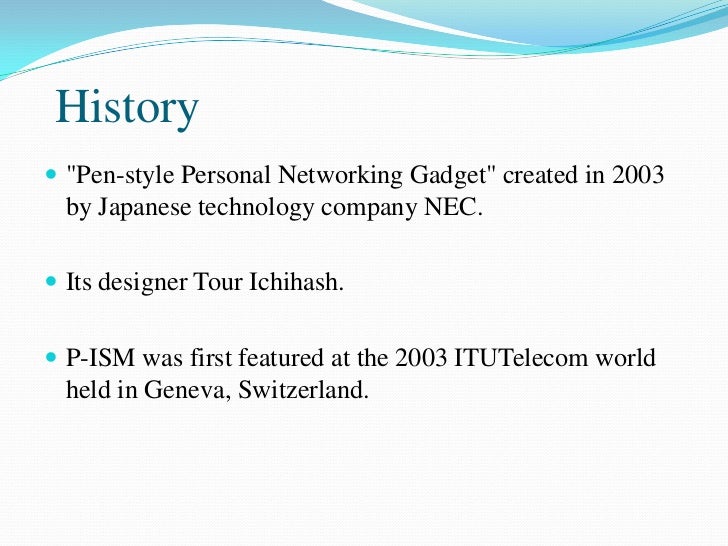 History

"Pen-style Personal Networking Gadget" created in 2003 by Japanese technology company NEC.

Its designer Tour Ichihash.

P-ISM was first featured at the 2003 ITUTelecom world held in Geneva, Switzerland.